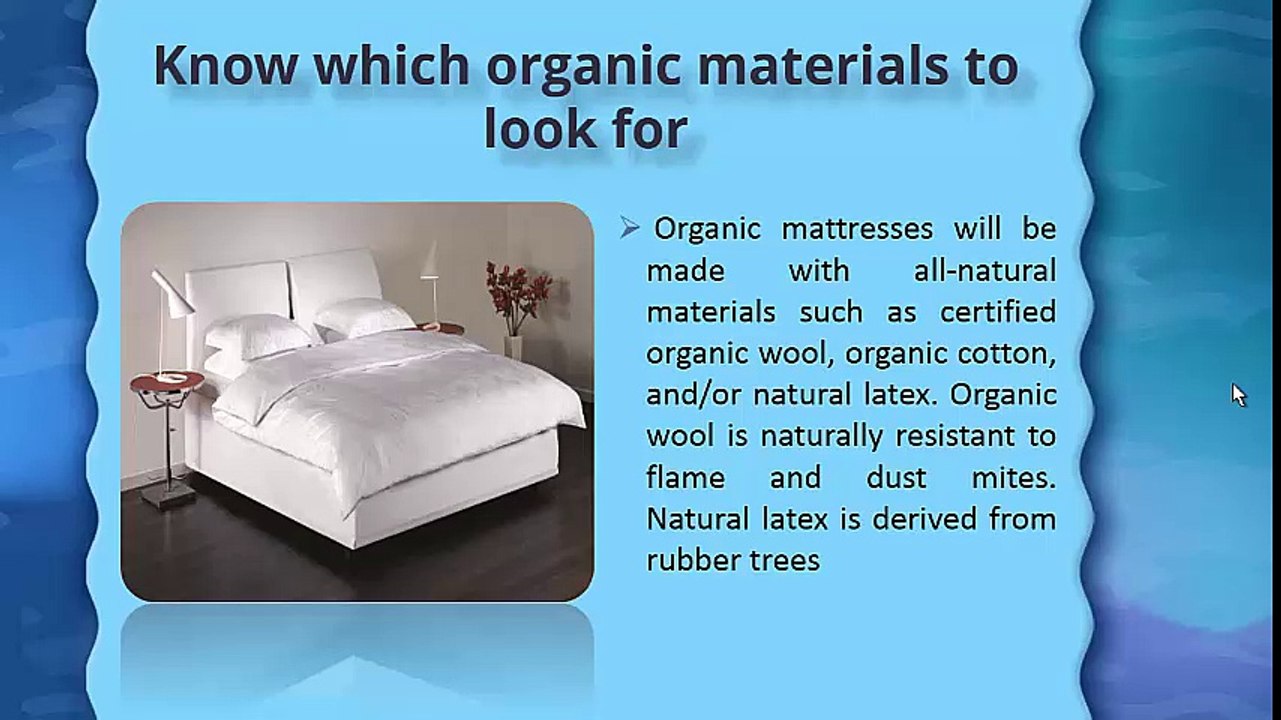 Know which organic materials to look for

➢ Organic mattresses will be made with all-natural materials such as certified organic wool, organic cotton, and/or natural latex. Organic wool is naturally resistant to flame and dust mites. Natural latex is derived from rubber trees